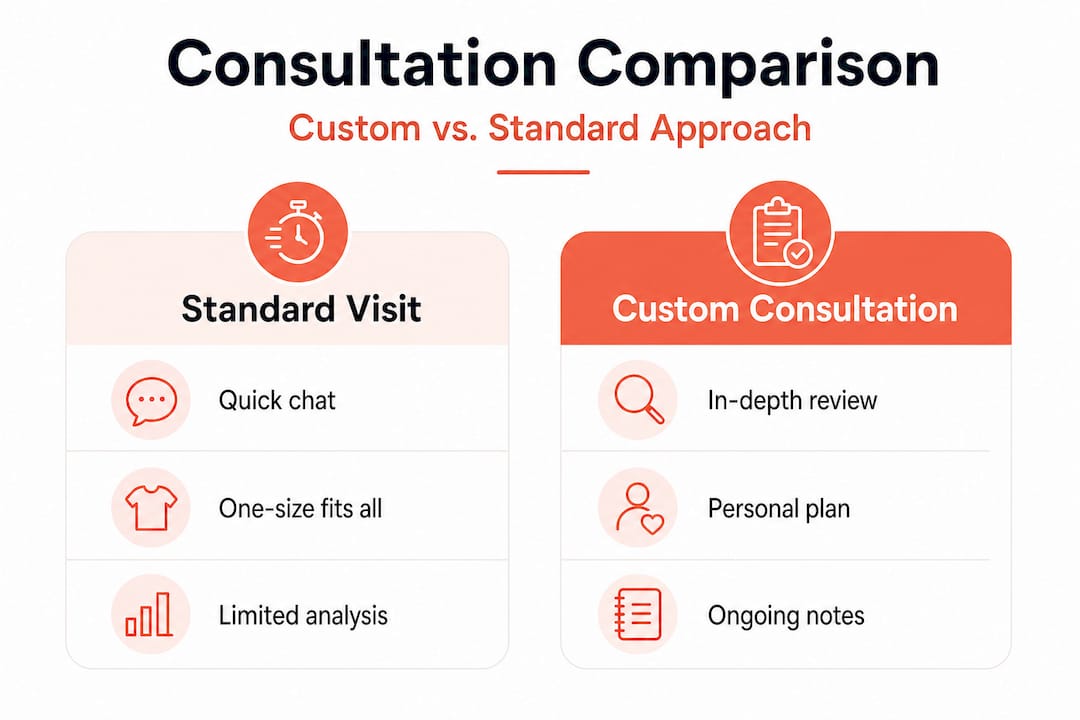 Consultation Comparison

Custom vs. Standard Approach

Standard Visit

Quick chat

One-size fits all

Limited analysis

Custom Consultation

In-depth review

Personal plan

Ongoing notes